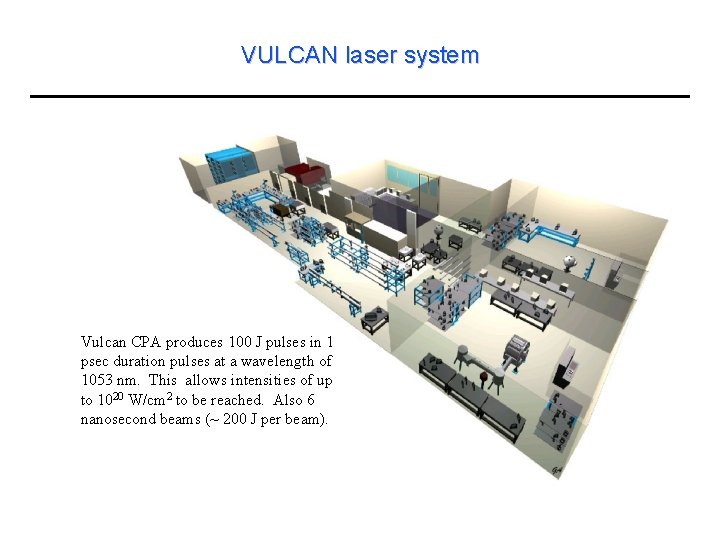 VULCAN laser system

Vulcan CPA produces 100 J pulses in 1 psec duration pulses at a wavelength of 1053 nm. This allows intensities of up to $10^{20}$ W/cm$^2$ to be reached. Also 6 nanosecond beams (~ 200 J per beam).